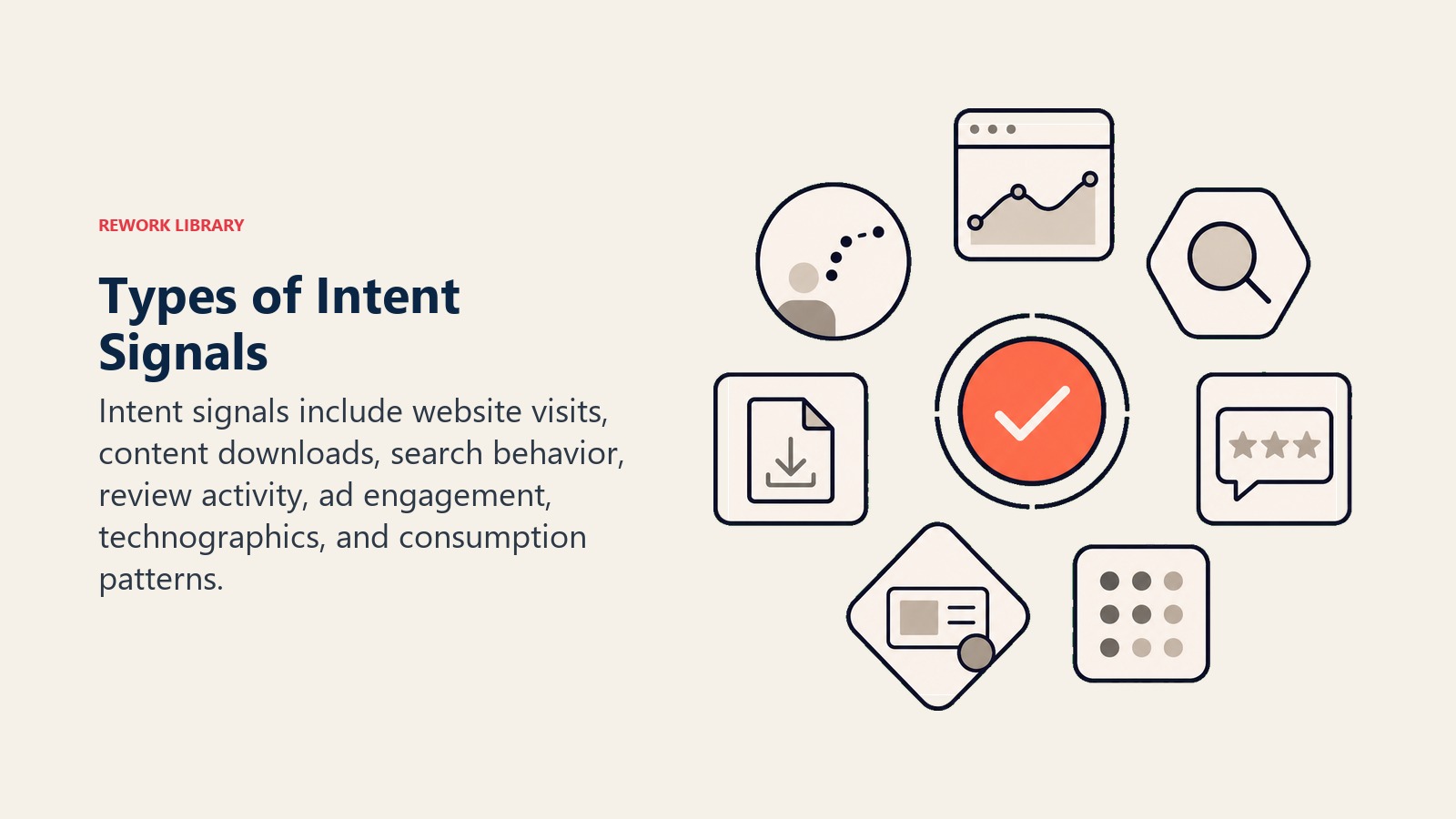 REWORK LIBRARY

Types of Intent Signals

Intent signals include website visits, content downloads, search behavior, review activity, ad engagement, technographics, and consumption patterns.